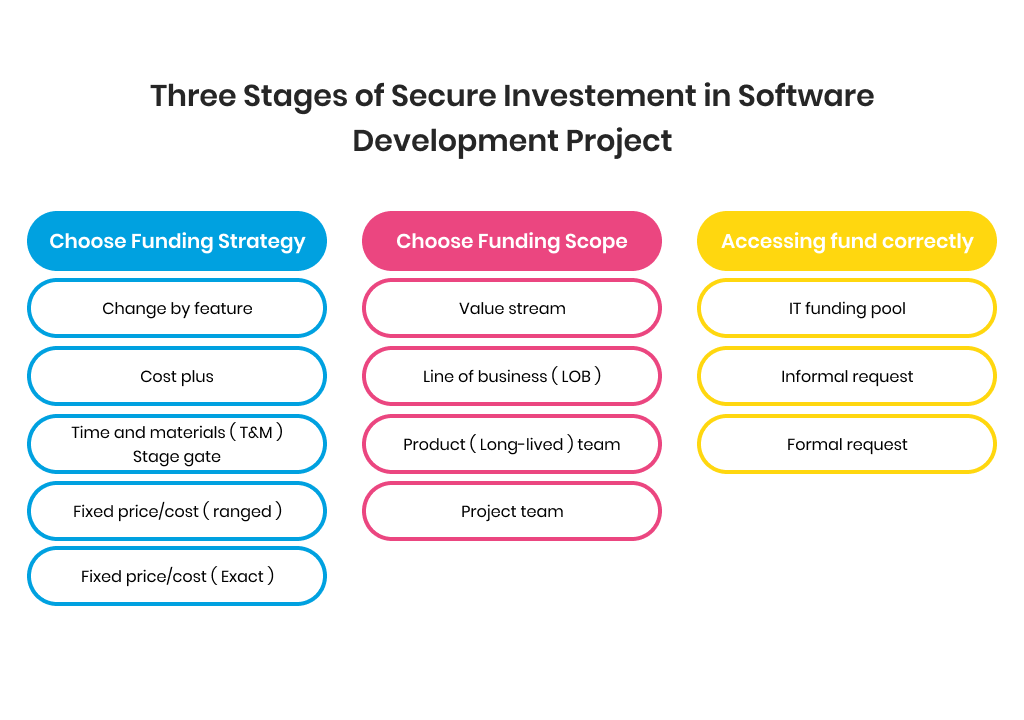 Three Stages of Secure Investement in Software Development Project

Choose Funding Strategy

Change by feature

Cost plus

Time and materials ( T&M )
Stage gate

Fixed price/cost ( ranged )

Fixed price/cost ( Exact )

Choose Funding Scope

Value stream

Line of business ( LOB )

Product ( Long-lived ) team

Project team

Accessing fund correctly

IT funding pool

Informal request

Formal request